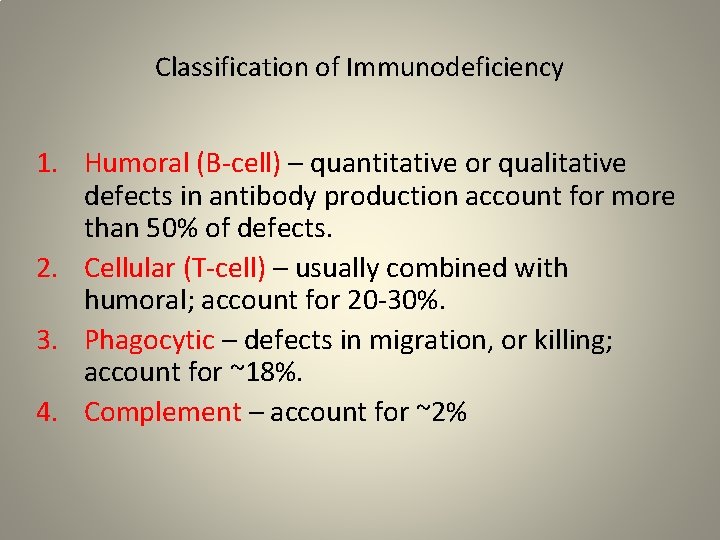 Classification of Immunodeficiency

1. Humoral (B-cell) – quantitative or qualitative defects in antibody production account for more than 50% of defects.
2. Cellular (T-cell) – usually combined with humoral; account for 20-30%.
3. Phagocytic – defects in migration, or killing; account for ~18%.
4. Complement – account for ~2%